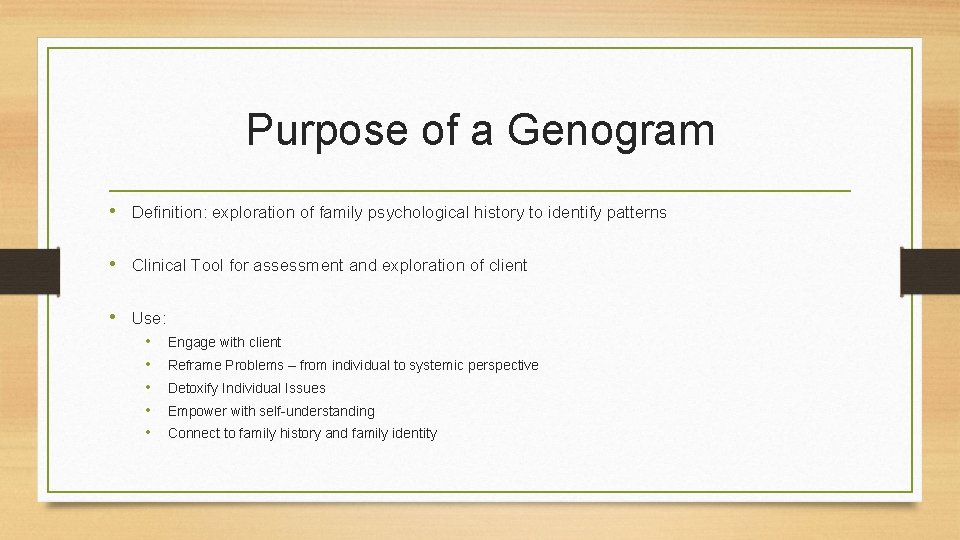 Purpose of a Genogram

• Definition: exploration of family psychological history to identify patterns

• Clinical Tool for assessment and exploration of client

• Use:
  • Engage with client
  • Reframe Problems – from individual to systemic perspective
  • Detoxify Individual Issues
  • Empower with self-understanding
  • Connect to family history and family identity